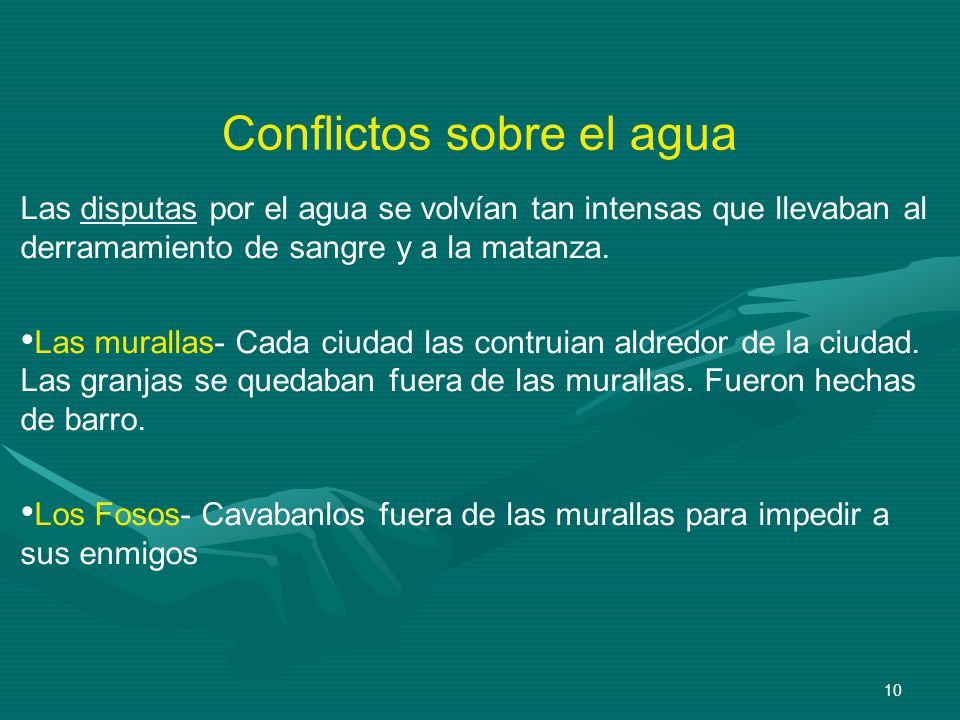 Conflictos sobre el agua

Las disputas por el agua se volvían tan intensas que llevaban al derramamiento de sangre y a la matanza.

•Las murallas- Cada ciudad las contruian aldredor de la ciudad. Las granjas se quedaban fuera de las murallas. Fueron hechas de barro.

•Los Fosos- Cavabanlos fuera de las murallas para impedir a sus enmigos

10